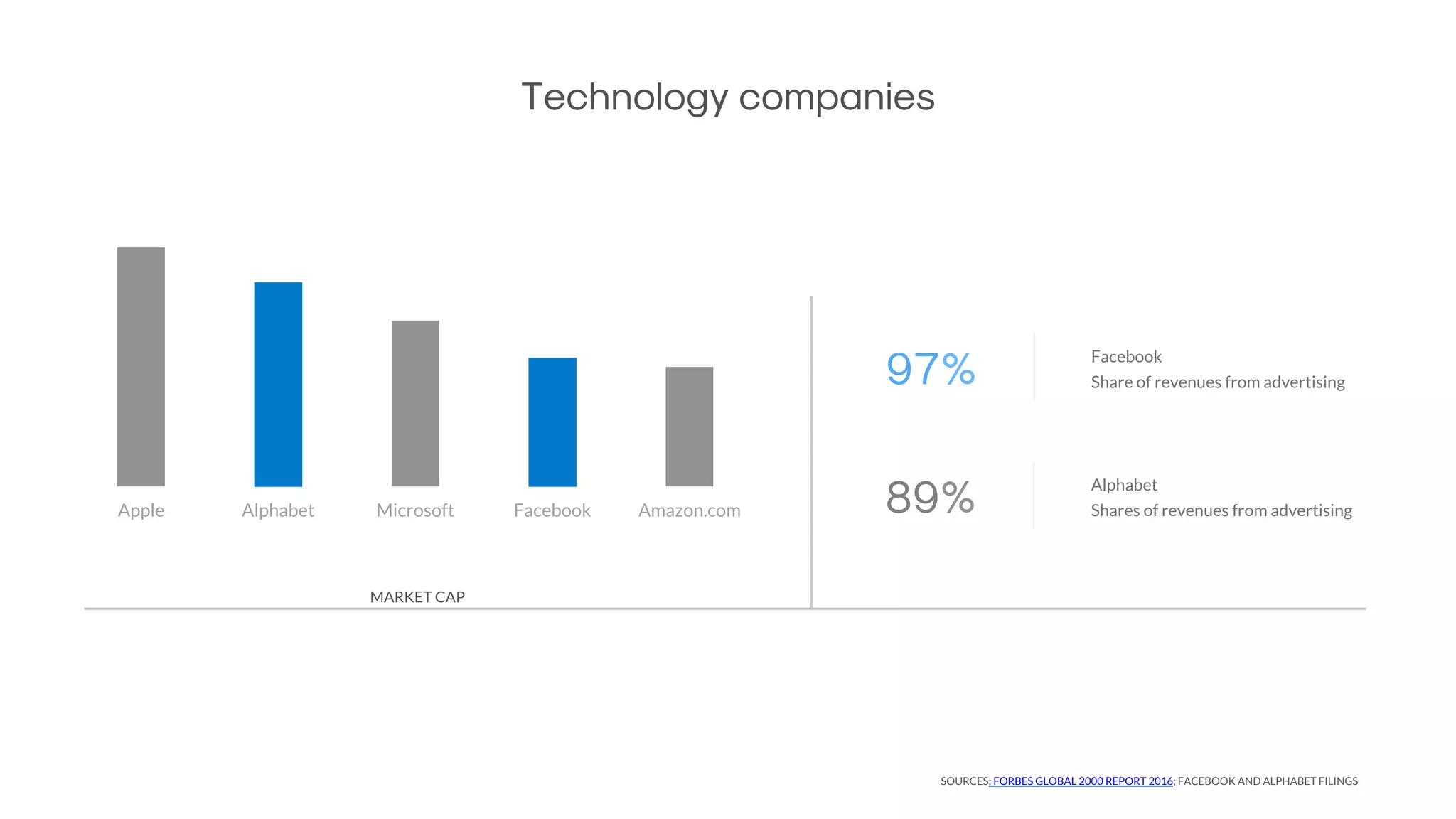 Technology companies

Apple
Alphabet
Microsoft
Facebook
Amazon.com

MARKET CAP

97%
Facebook
Share of revenues from advertising

89%
Alphabet
Shares of revenues from advertising

SOURCES: FORBES GLOBAL 2000 REPORT 2016; FACEBOOK AND ALPHABET FILINGS